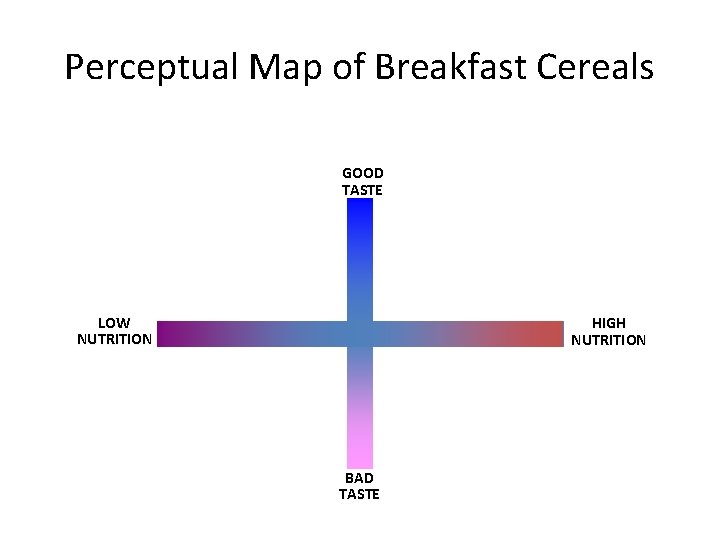 Perceptual Map of Breakfast Cereals

GOOD
TASTE

LOW
NUTRITION

HIGH
NUTRITION

BAD
TASTE